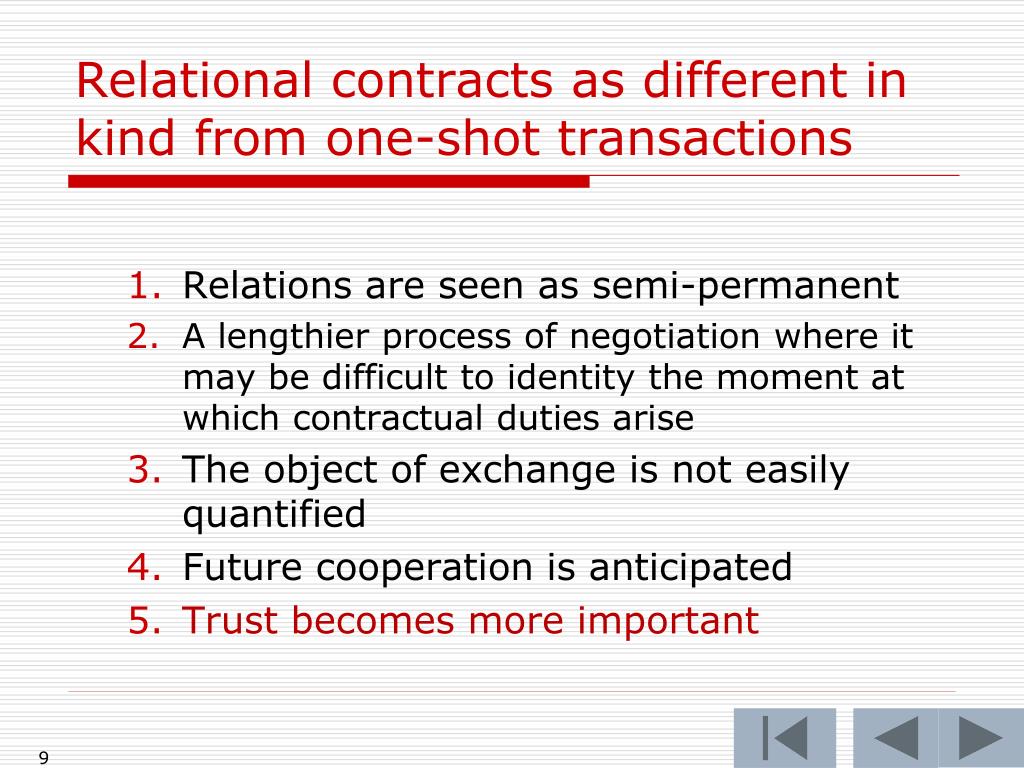 Relational contracts as different in kind from one-shot transactions

1. Relations are seen as semi-permanent
2. A lengthier process of negotiation where it may be difficult to identity the moment at which contractual duties arise
3. The object of exchange is not easily quantified
4. Future cooperation is anticipated
5. Trust becomes more important

9